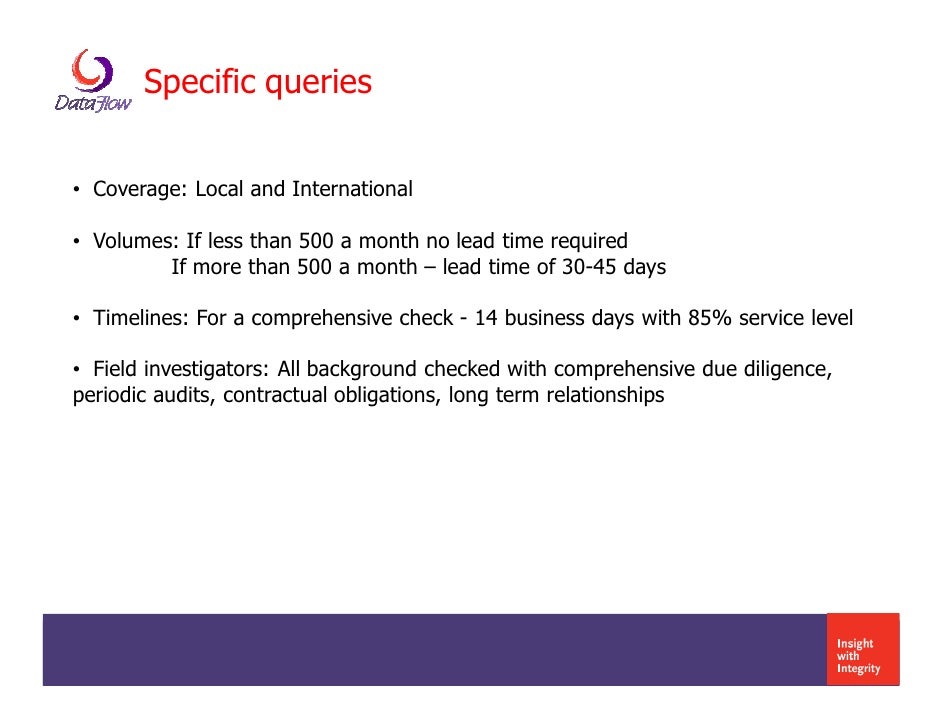 DataFlow

Specific queries

• Coverage: Local and International

• Volumes: If less than 500 a month no lead time required
If more than 500 a month – lead time of 30-45 days

• Timelines: For a comprehensive check - 14 business days with 85% service level

• Field investigators: All background checked with comprehensive due diligence, periodic audits, contractual obligations, long term relationships

Insight with Integrity